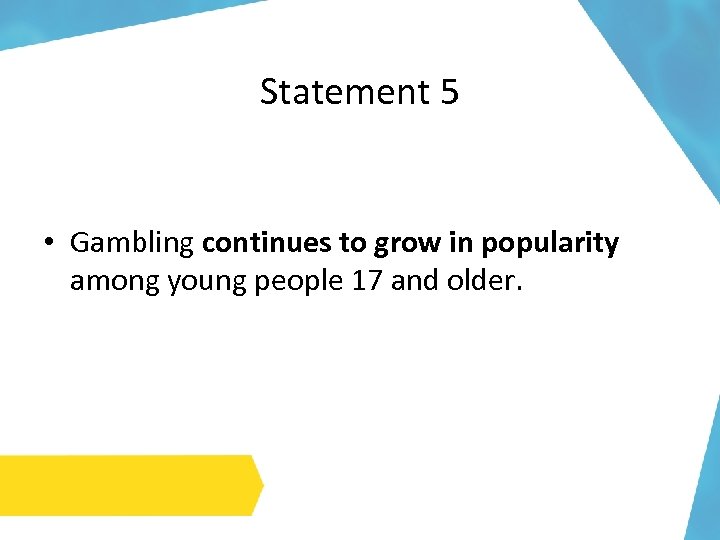 Statement 5

• Gambling continues to grow in popularity among young people 17 and older.